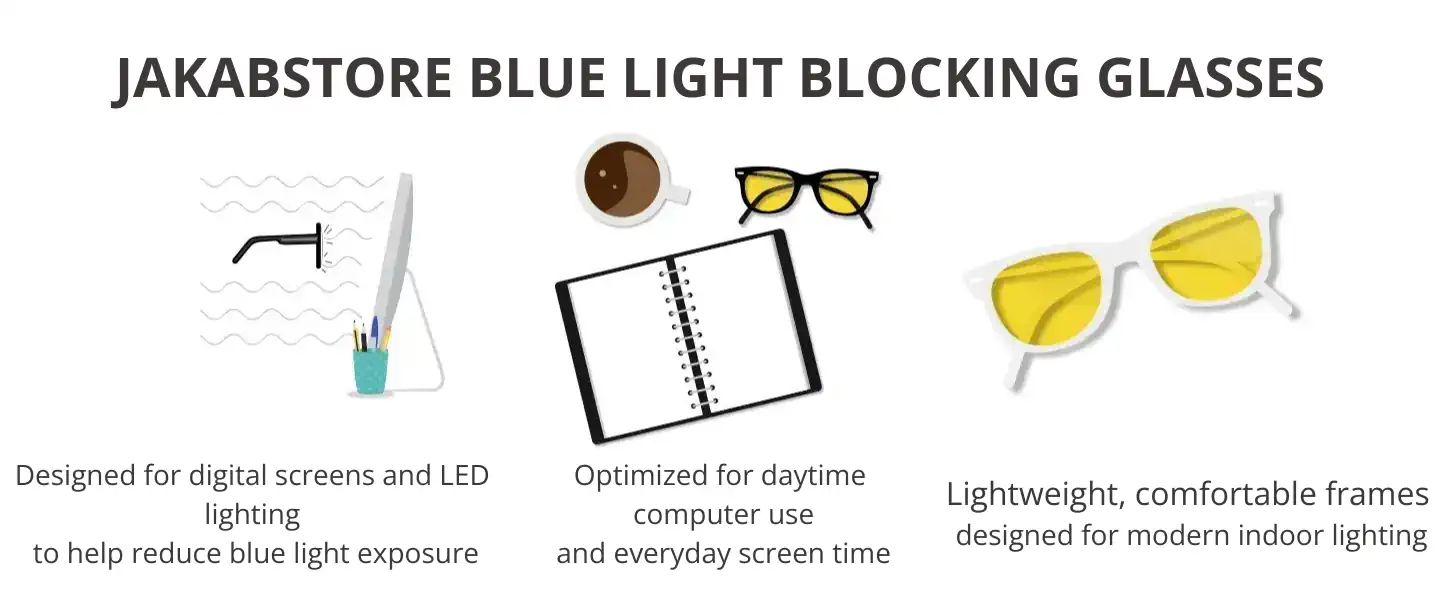 JAKABSTORE BLUE LIGHT BLOCKING GLASSES

Designed for digital screens and LED lighting
to help reduce blue light exposure

Optimized for daytime computer use
and everyday screen time

Lightweight, comfortable frames
designed for modern indoor lighting